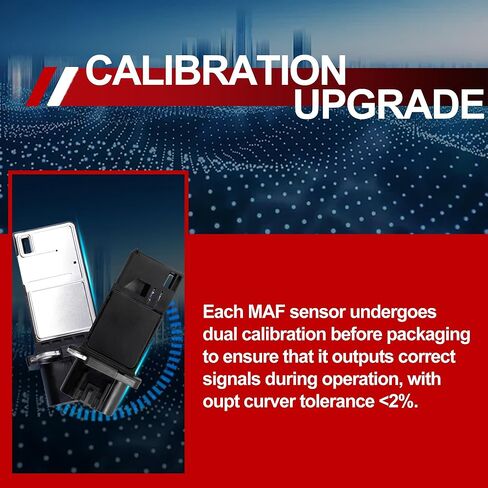 CALIBRATION UPGRADE

Each MAF sensor undergoes dual calibration before packaging to ensure that it outputs correct signals during operation, with oupt curver tolerance <2%.